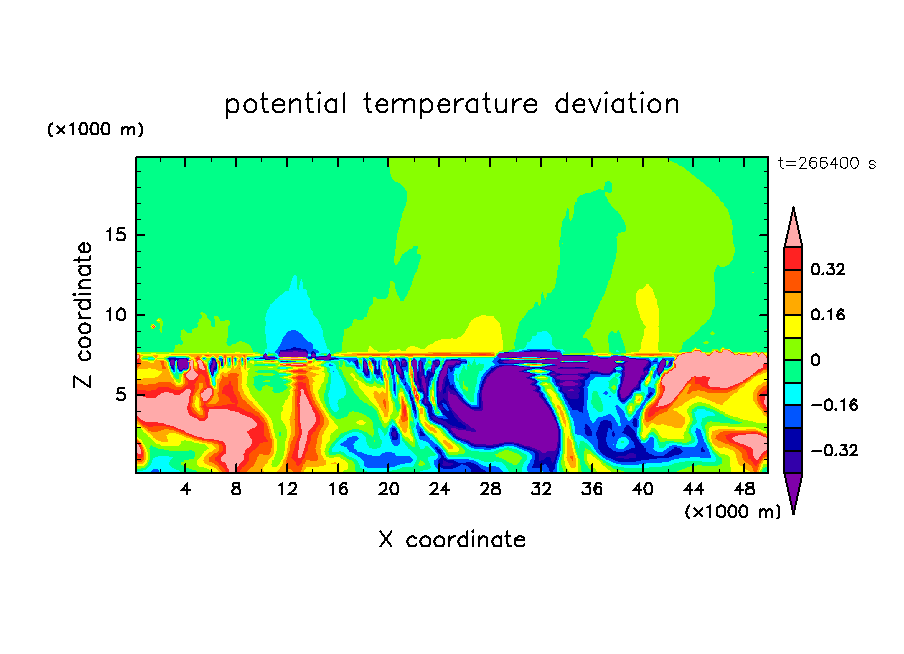 potential temperature deviation

(×1000 m)

t=266400 s

Z coordinate

15
10
5

0.32
0.16
0
−0.16
−0.32

4 8 12 16 20 24 28 32 36 40 44 48
(×1000 m)

X coordinate